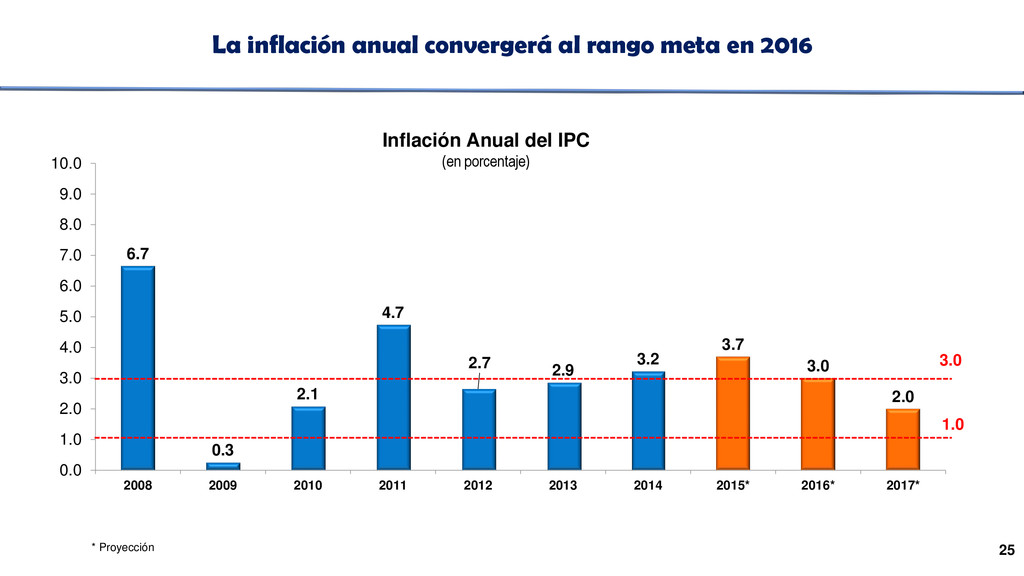 La inflación anual convergerá al rango meta en 2016

Inflación Anual del IPC
(en porcentaje)

10.0
9.0
8.0
7.0
6.0
5.0
4.0
3.0
2.0
1.0
0.0

6.7
0.3
2.1
4.7
2.7
2.9
3.2
3.7
3.0
2.0

3.0
1.0

2008
2009
2010
2011
2012
2013
2014
2015*
2016*
2017*

* Proyección

25